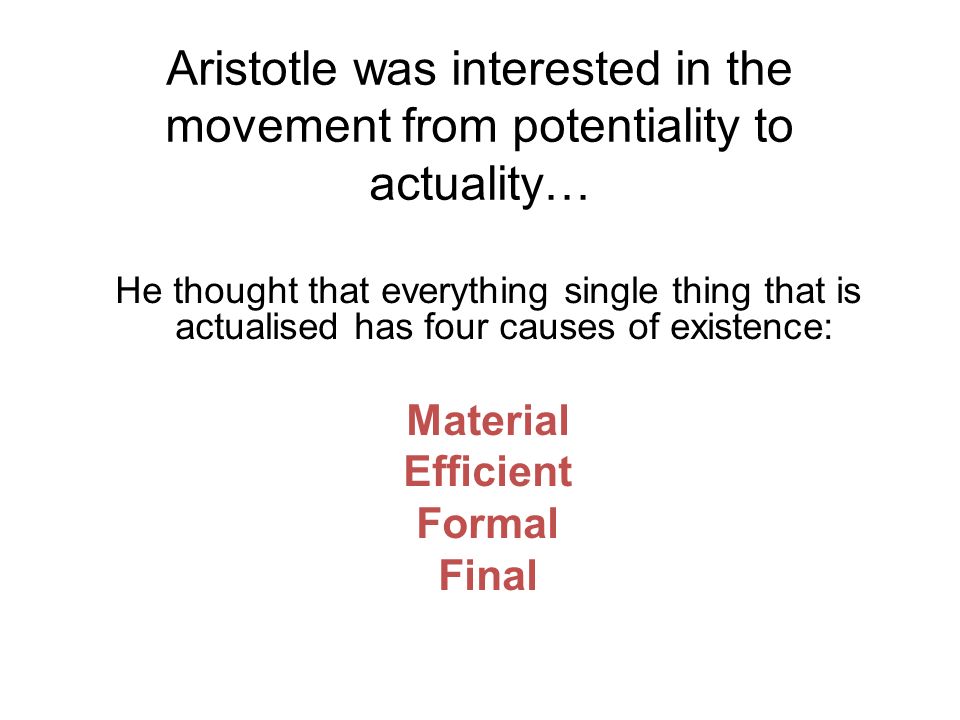 Aristotle was interested in the movement from potentiality to actuality…

He thought that everything single thing that is actualised has four causes of existence:

Material
Efficient
Formal
Final